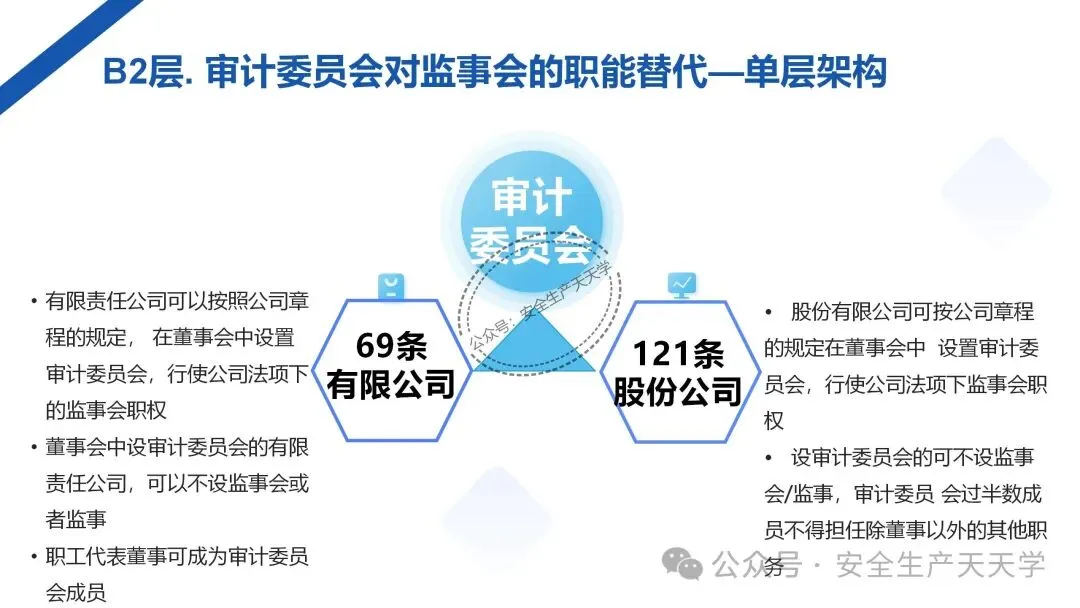 B2层. 审计委员会对监事会的职能替代—单层架构

审计委员会

公众号：安全生产天天学

69条
有限公司

121条
股份公司

• 有限责任公司可以按照公司章程的规定， 在董事会中设置审计委员会，行使公司法项下的监事会职权
• 董事会中设审计委员会的有限责任公司，可以不设监事会或者监事
• 职工代表董事可成为审计委员会成员

• 股份有限公司可按公司章程的规定在董事会中 设置审计委员会，行使公司法项下监事会职权
• 设审计委员会的可不设监事会/监事，审计委员 会过半数成员不得担任除董事以外的其他职务

公众号 · 安全生产天天学